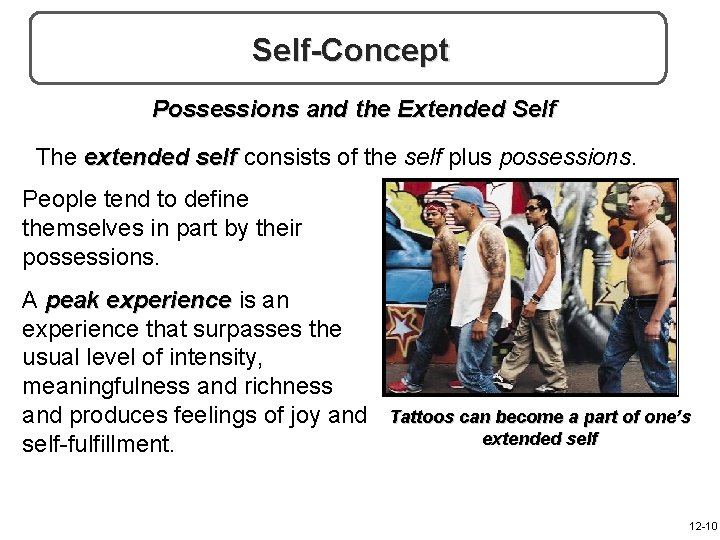 Self-Concept

Possessions and the Extended Self

The extended self consists of the self plus possessions.

People tend to define themselves in part by their possessions.

A peak experience is an experience that surpasses the usual level of intensity, meaningfulness and richness and produces feelings of joy and self-fulfillment.

Tattoos can become a part of one's extended self

12-10